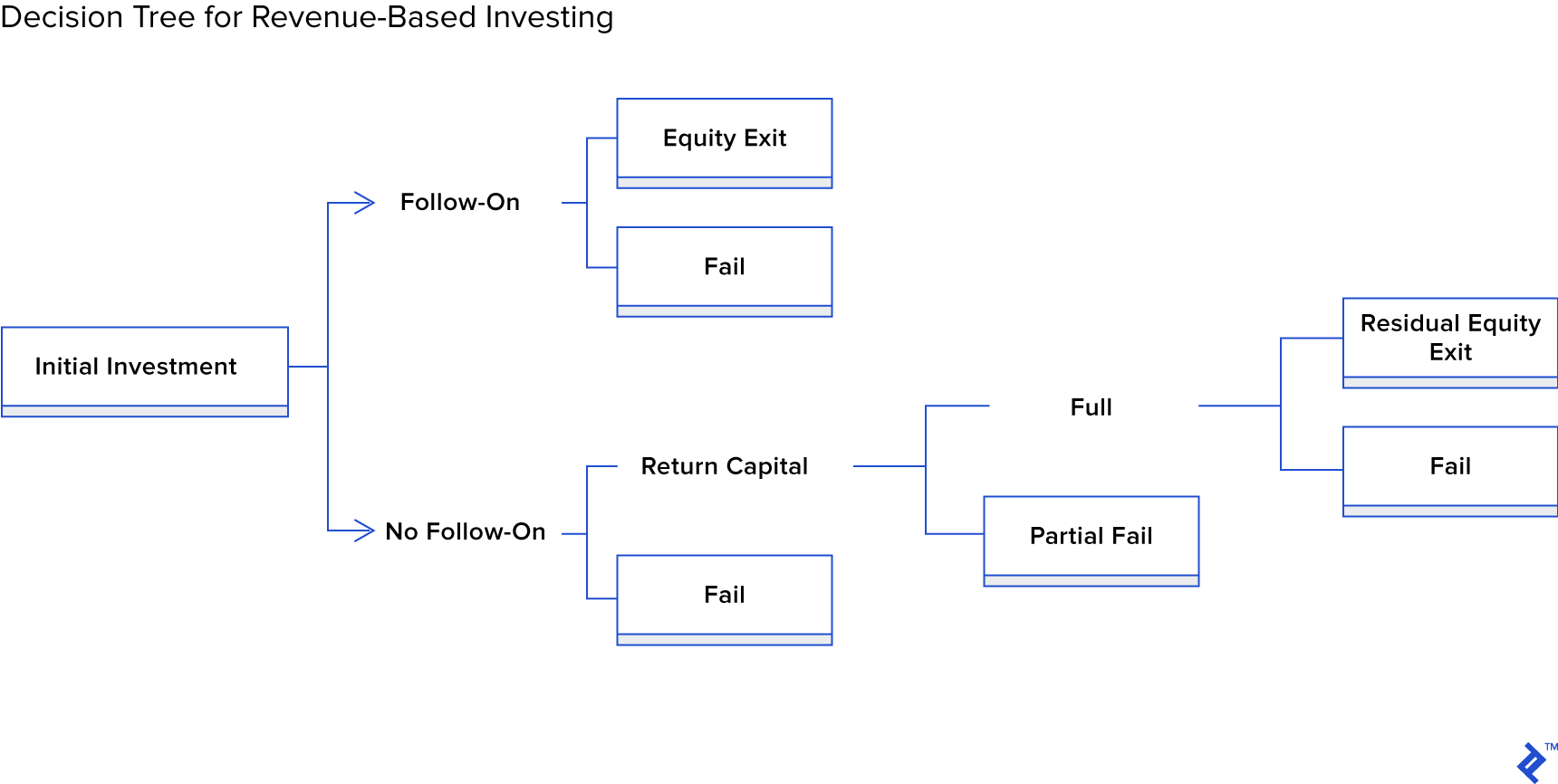 Decision Tree for Revenue-Based Investing

Initial Investment

Follow-On

Equity Exit

Fail

No Follow-On

Return Capital

Fail

Full

Partial Fail

Residual Equity Exit

Fail

TM